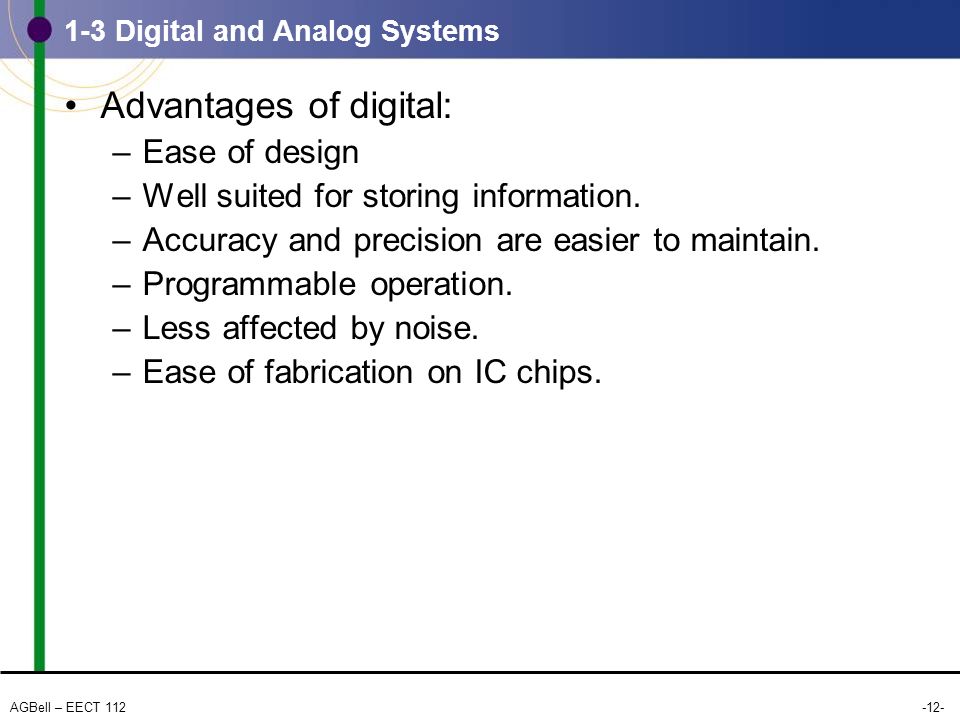 1-3 Digital and Analog Systems

• Advantages of digital:
– Ease of design
– Well suited for storing information.
– Accuracy and precision are easier to maintain.
– Programmable operation.
– Less affected by noise.
– Ease of fabrication on IC chips.

AGBell – EECT 112

-12-